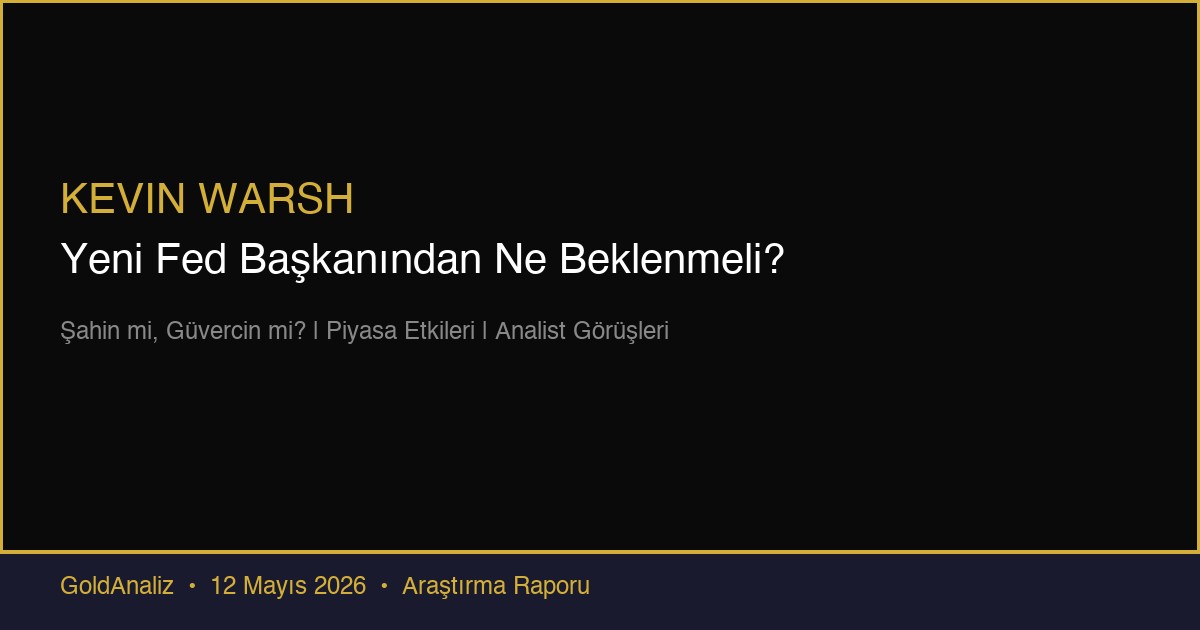 KEVIN WARSH

Yeni Fed Başkanından Ne Beklenmeli?

Şahin mi, Güvercin mi? | Piyasa Etkileri | Analist Görüşleri

GoldAnaliz • 12 Mayıs 2026 • Araştırma Raporu